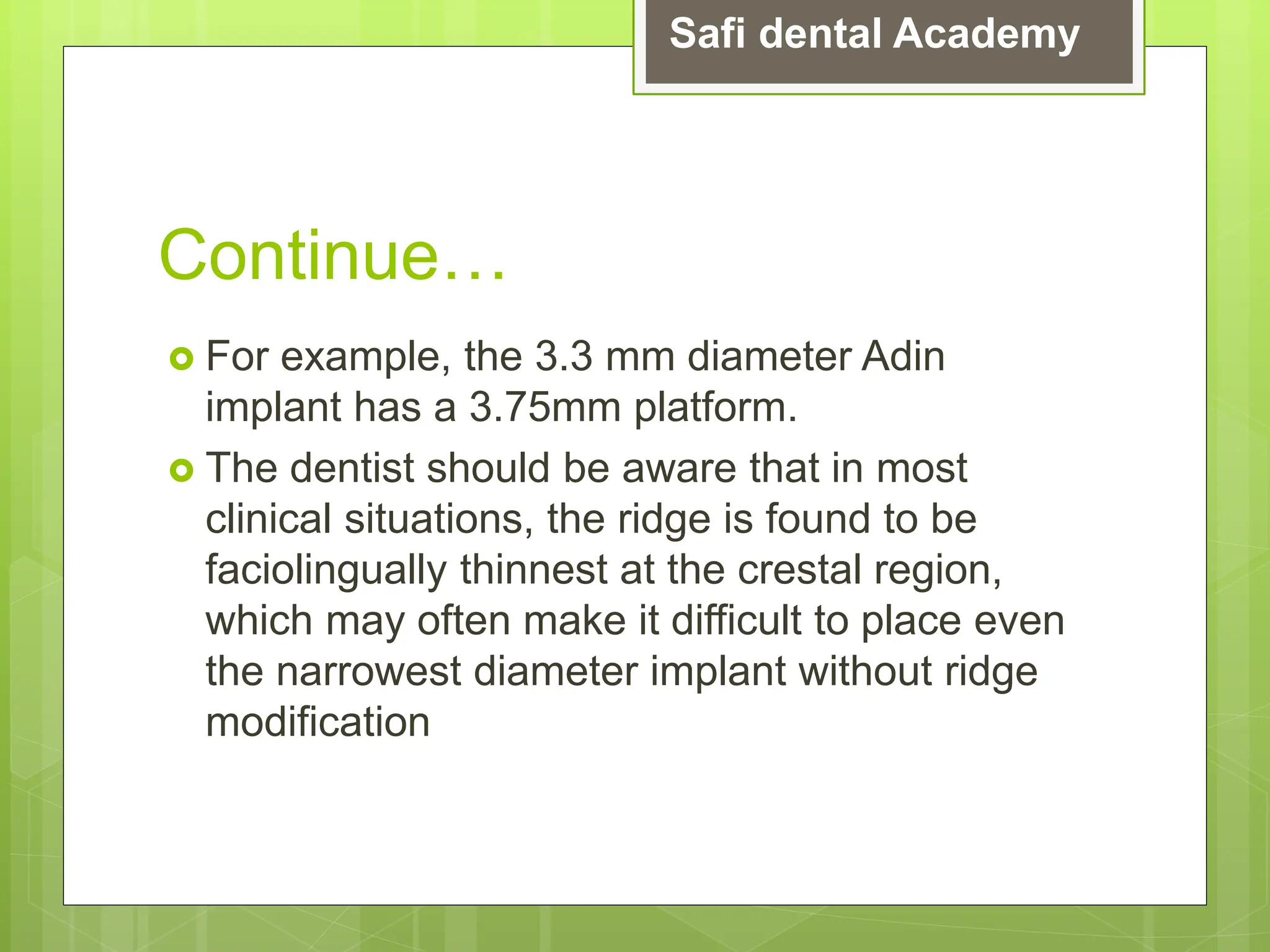 Safi dental Academy

Continue…

For example, the 3.3 mm diameter Adin implant has a 3.75mm platform.

The dentist should be aware that in most clinical situations, the ridge is found to be faciolingually thinnest at the crestal region, which may often make it difficult to place even the narrowest diameter implant without ridge modification